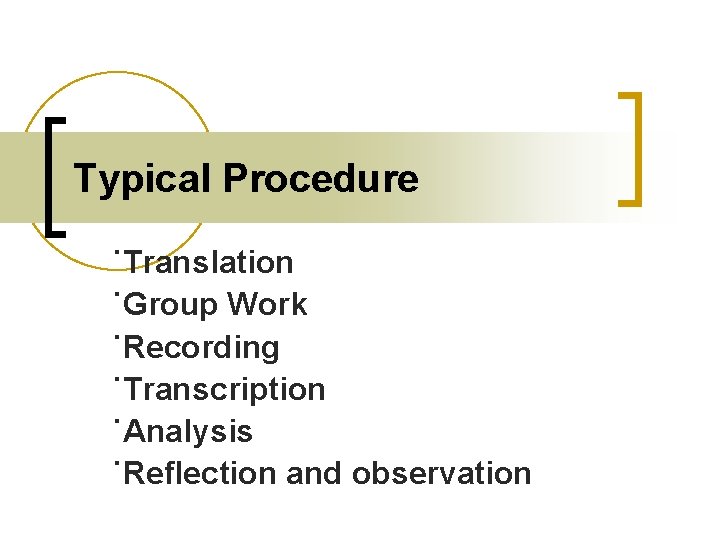 Typical Procedure

˙Translation
˙Group Work
˙Recording
˙Transcription
˙Analysis
˙Reflection and observation